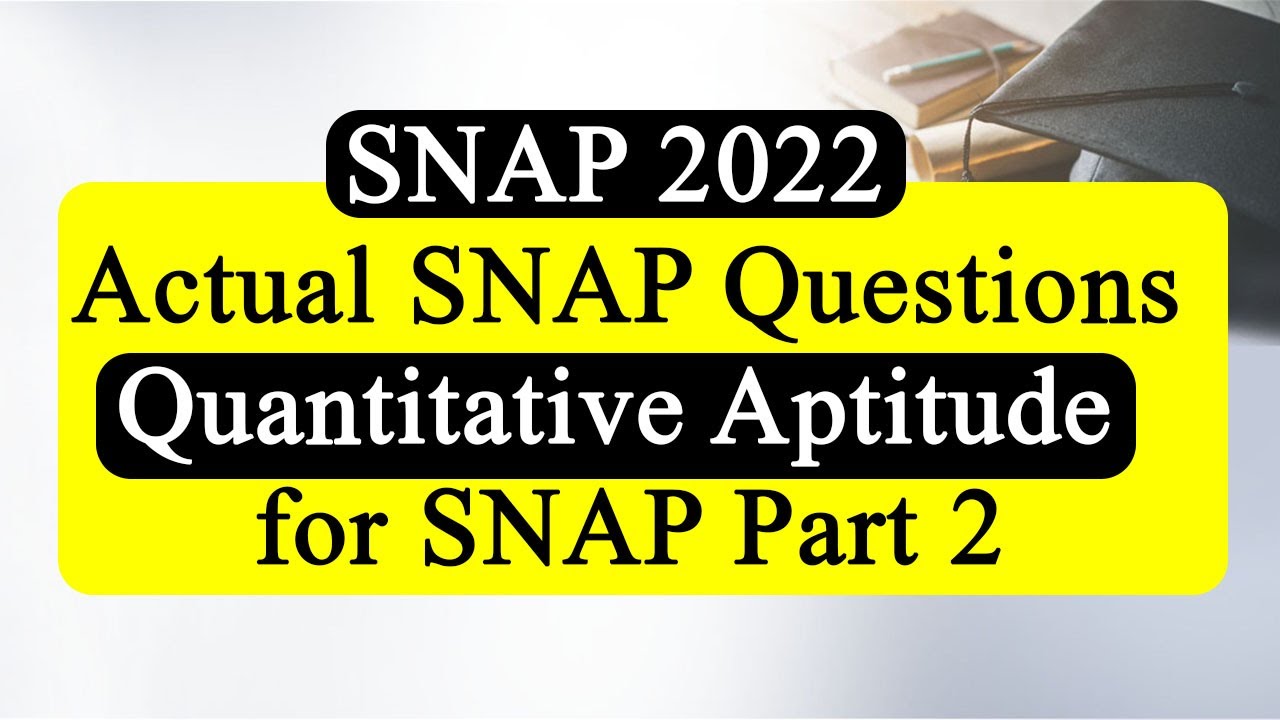 SNAP 2022

Actual SNAP Questions

Quantitative Aptitude

for SNAP Part 2